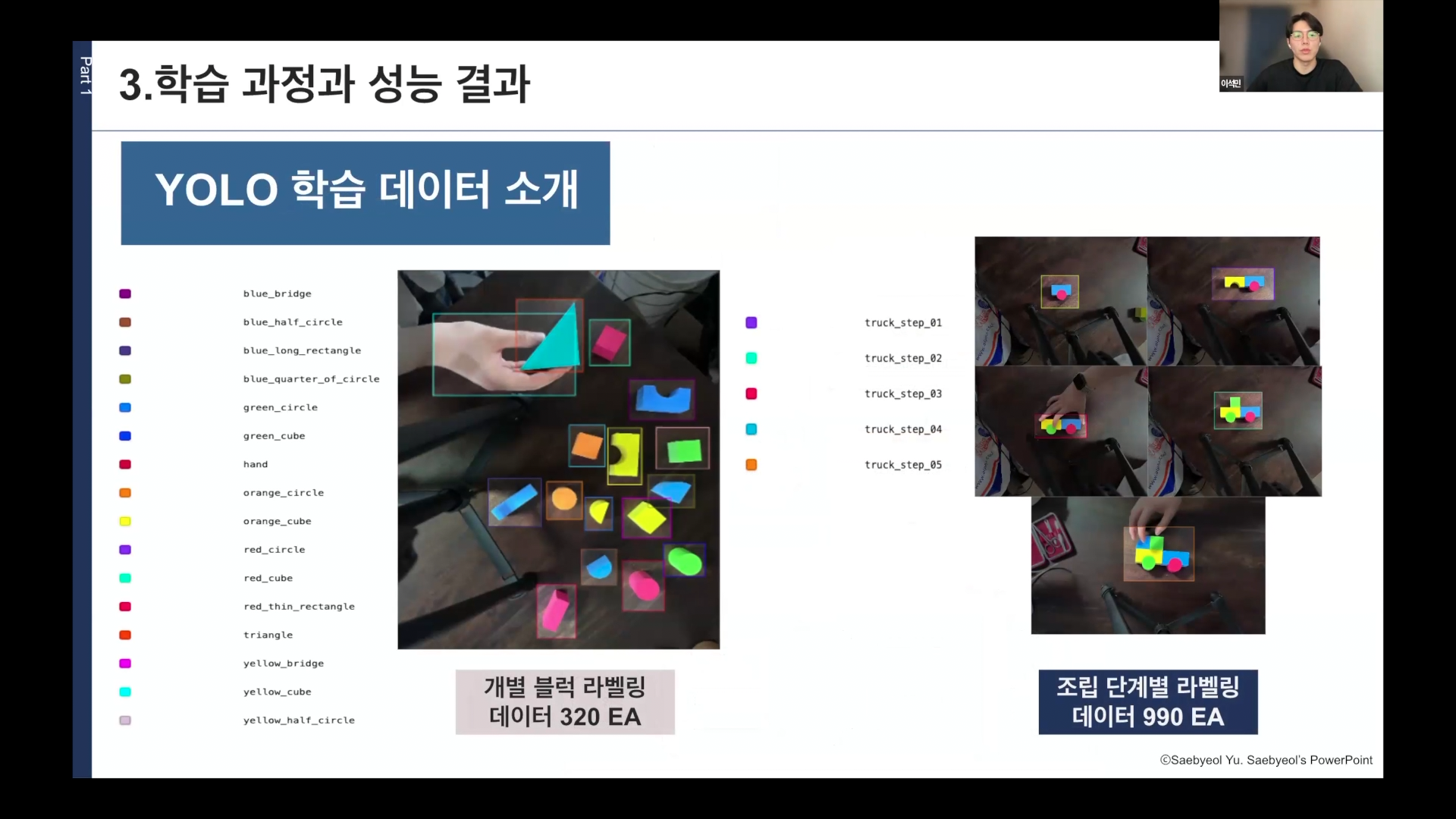 Part 1

3.학습 과정과 성능 결과

이석민

YOLO 학습 데이터 소개

blue_bridge
blue_half_circle
blue_long_rectangle
blue_quarter_of_circle
green_circle
green_cube
hand
orange_circle
orange_cube
red_circle
red_cube
red_thin_rectangle
triangle
yellow_bridge
yellow_cube
yellow_half_circle

개별 블럭 라벨링
데이터 320 EA

truck_step_01
truck_step_02
truck_step_03
truck_step_04
truck_step_05

조립 단계별 라벨링
데이터 990 EA

©Saebyeol Yu. Saebyeol's PowerPoint